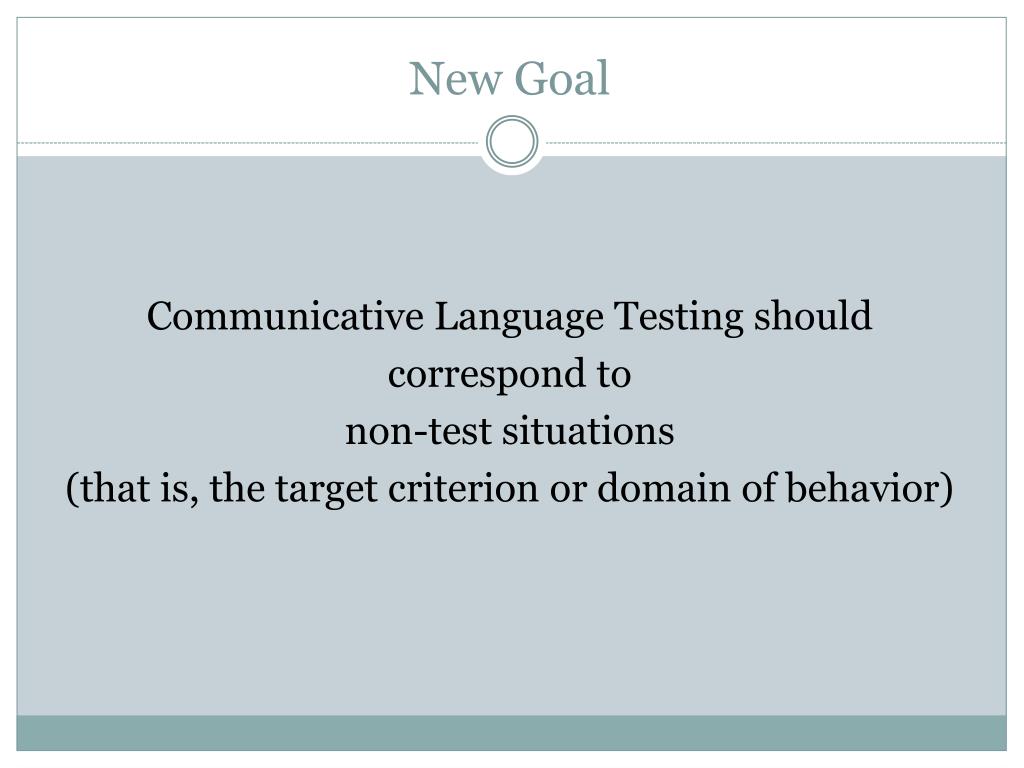 New Goal

Communicative Language Testing should
correspond to
non-test situations
(that is, the target criterion or domain of behavior)